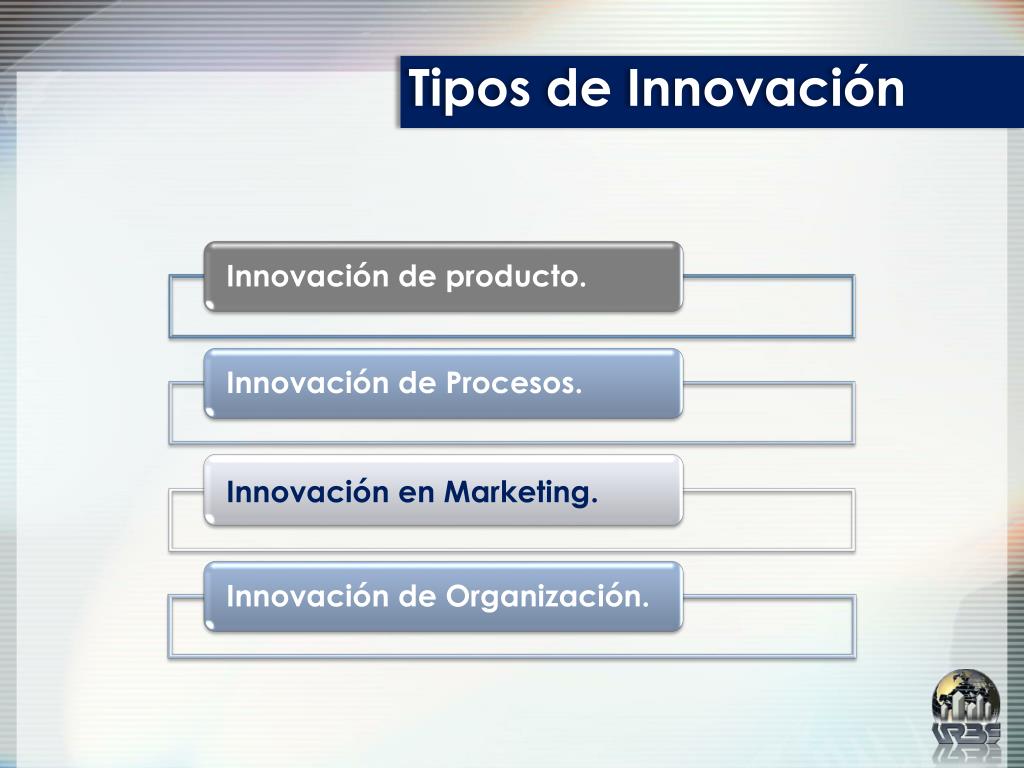 Tipos de Innovación

Innovación de producto.

Innovación de Procesos.

Innovación en Marketing.

Innovación de Organización.